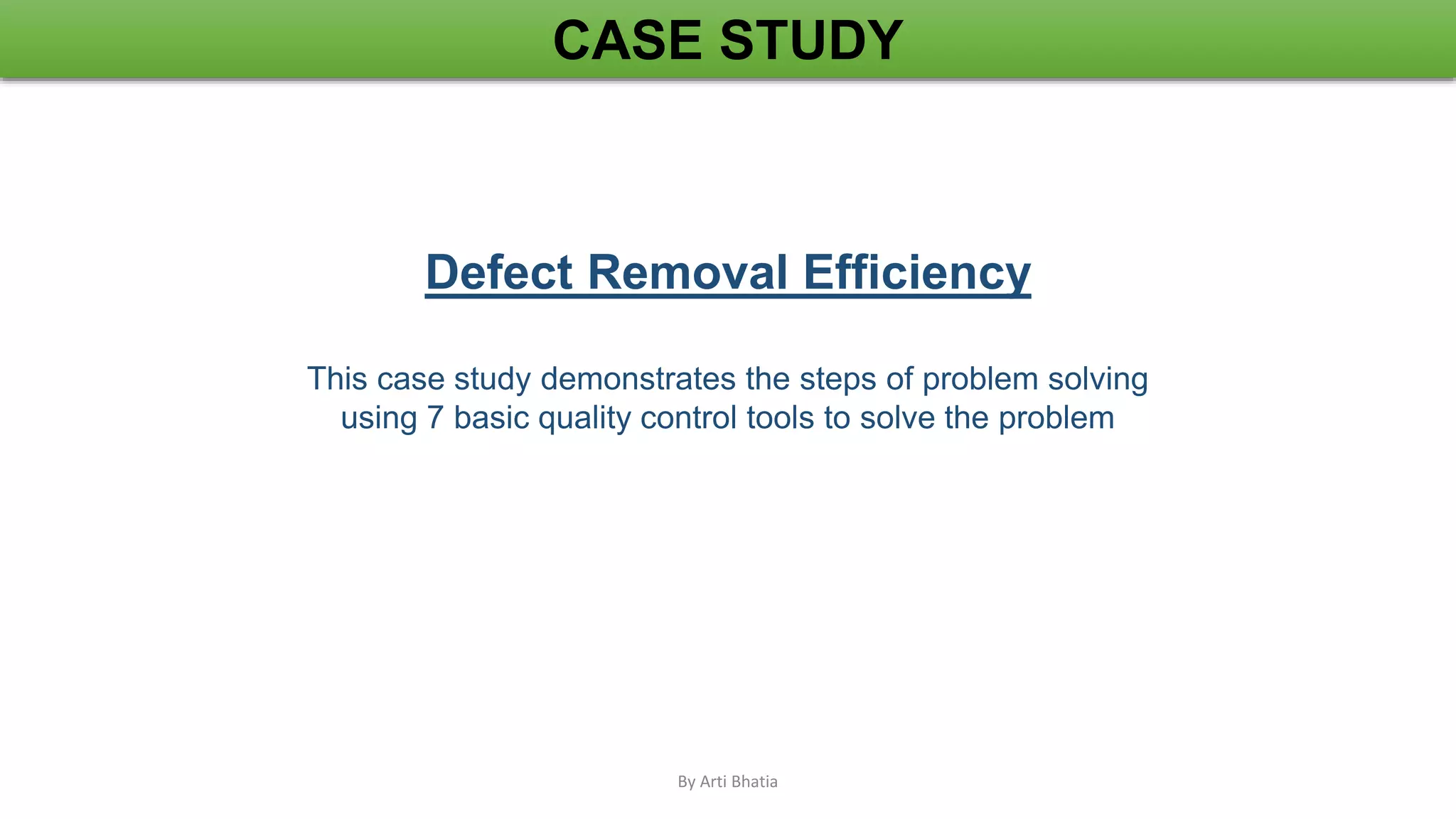 CASE STUDY

Defect Removal Efficiency

This case study demonstrates the steps of problem solving using 7 basic quality control tools to solve the problem

By Arti Bhatia